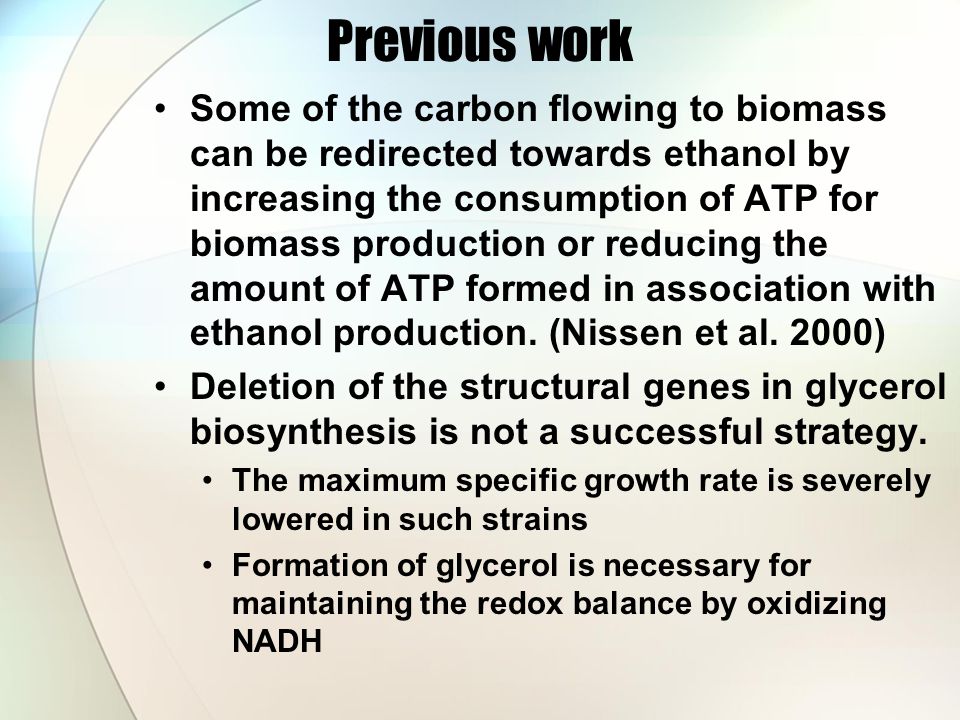 Previous work

• Some of the carbon flowing to biomass can be redirected towards ethanol by increasing the consumption of ATP for biomass production or reducing the amount of ATP formed in association with ethanol production. (Nissen et al. 2000)

• Deletion of the structural genes in glycerol biosynthesis is not a successful strategy.

• The maximum specific growth rate is severely lowered in such strains

• Formation of glycerol is necessary for maintaining the redox balance by oxidizing NADH